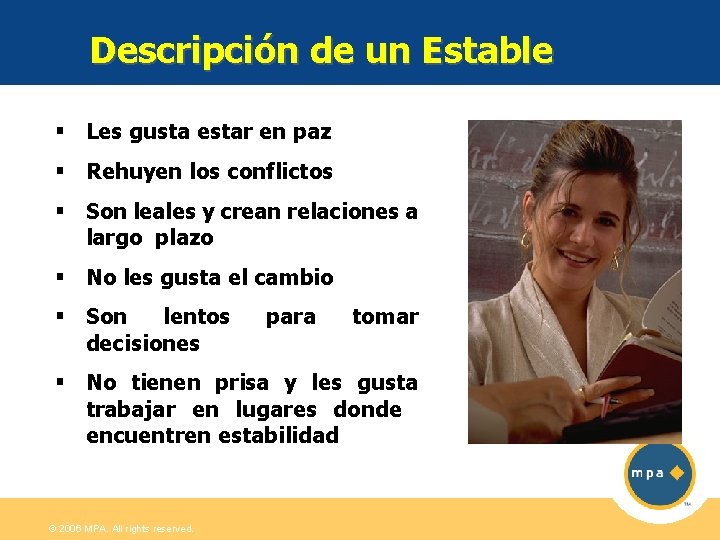 Descripción de un Estable

▪ Les gusta estar en paz

▪ Rehuyen los conflictos

▪ Son leales y crean relaciones a largo plazo

▪ No les gusta el cambio

▪ Son lentos para tomar decisiones

▪ No tienen prisa y les gusta trabajar en lugares donde encuentren estabilidad

mpa

TM

© 2006 MPA. All rights reserved.